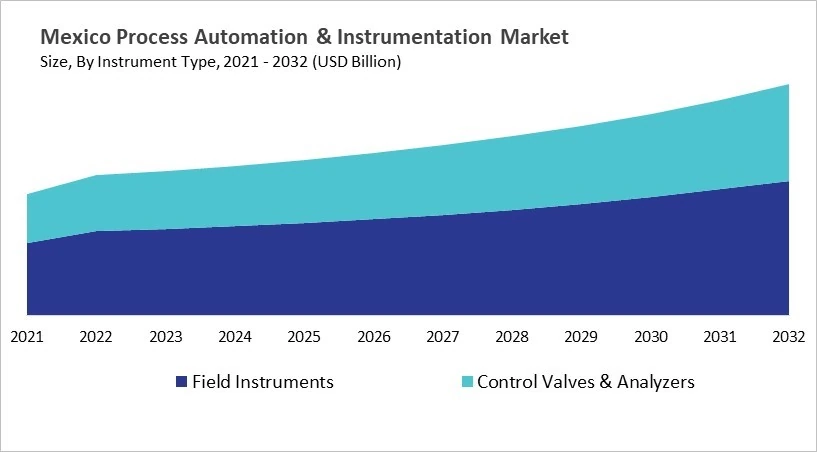 Mexico Process Automation & Instrumentation Market
Size, By Instrument Type, 2021 - 2032 (USD Billion)

2021 2022 2023 2024 2025 2026 2027 2028 2029 2030 2031 2032

Field Instruments
Control Valves & Analyzers